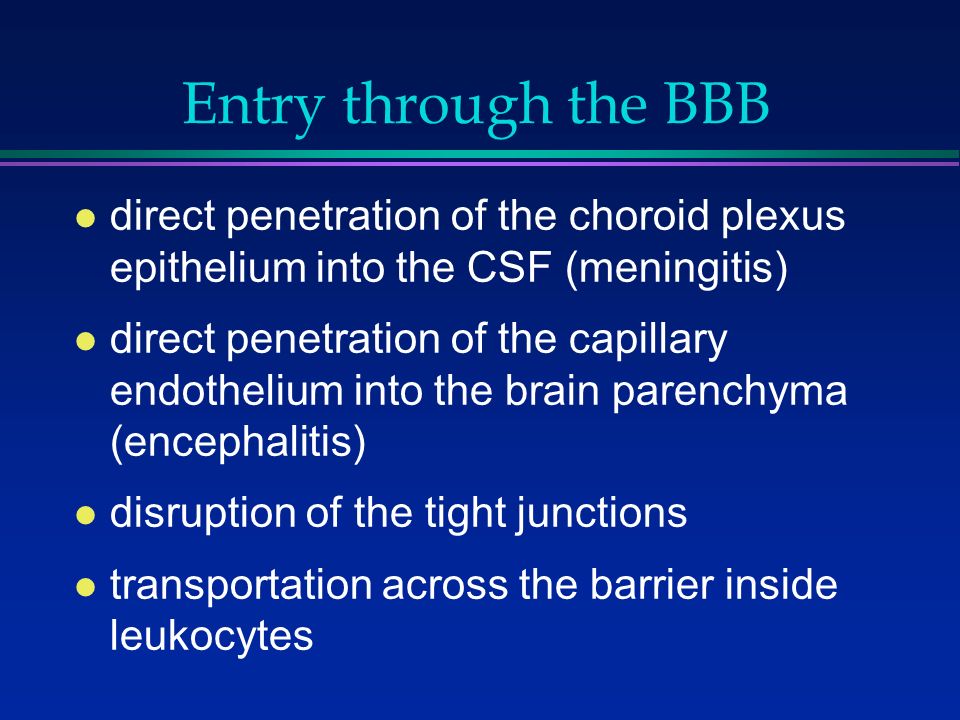 Entry through the BBB

- direct penetration of the choroid plexus epithelium into the CSF (meningitis)
- direct penetration of the capillary endothelium into the brain parenchyma (encephalitis)
- disruption of the tight junctions
- transportation across the barrier inside leukocytes